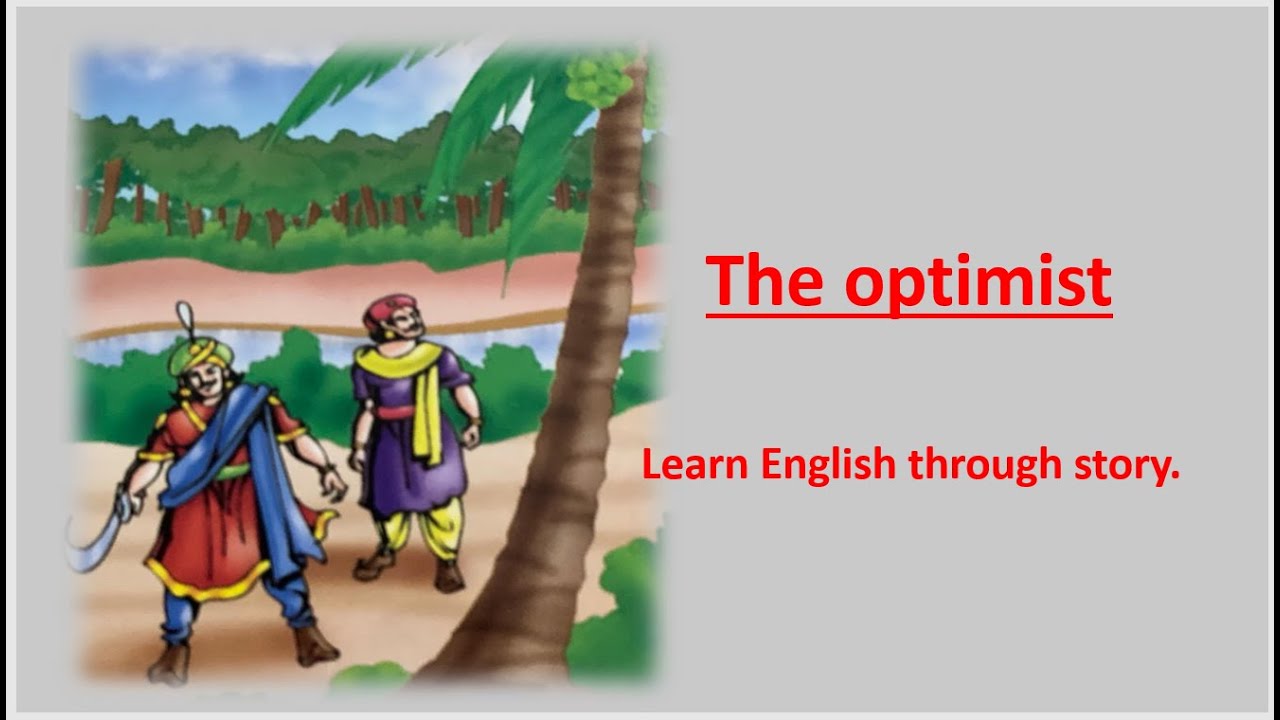 The optimist

Learn English through story.